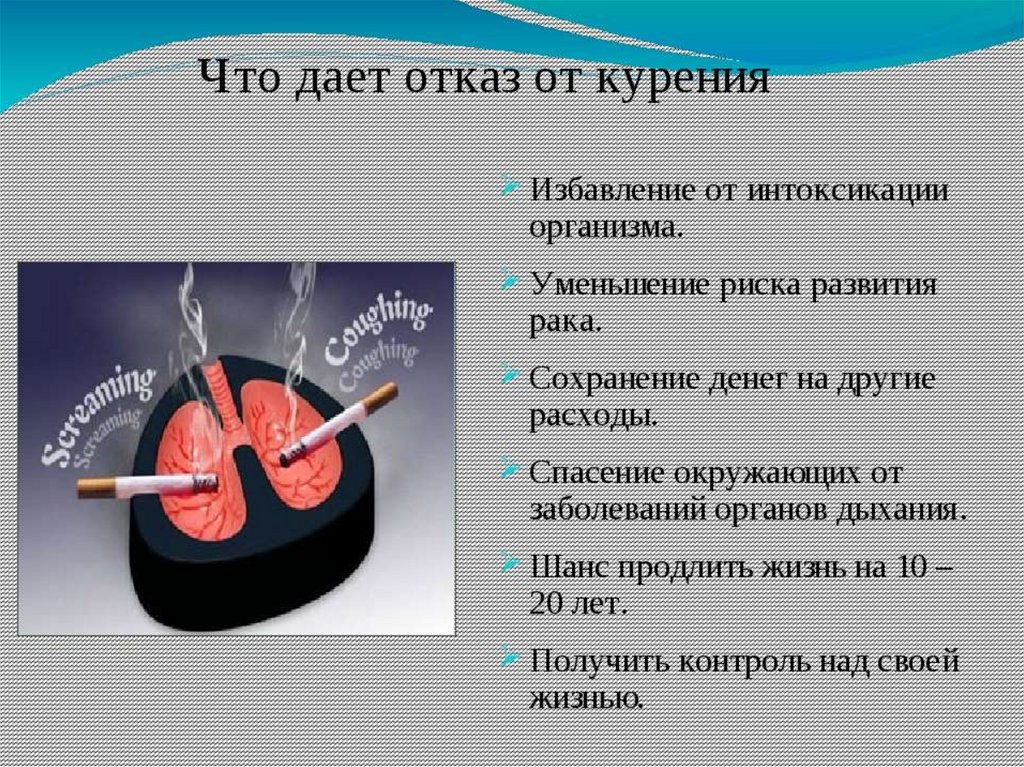 Что дает отказ от курения

Screaming
Screaming

Coughing
Coughing

Избавление от интоксикации организма.

Уменьшение риска развития рака.

Сохранение денег на другие расходы.

Спасение окружающих от заболеваний органов дыхания.

Шанс продлить жизнь на 10 – 20 лет.

Получить контроль над своей жизнью.